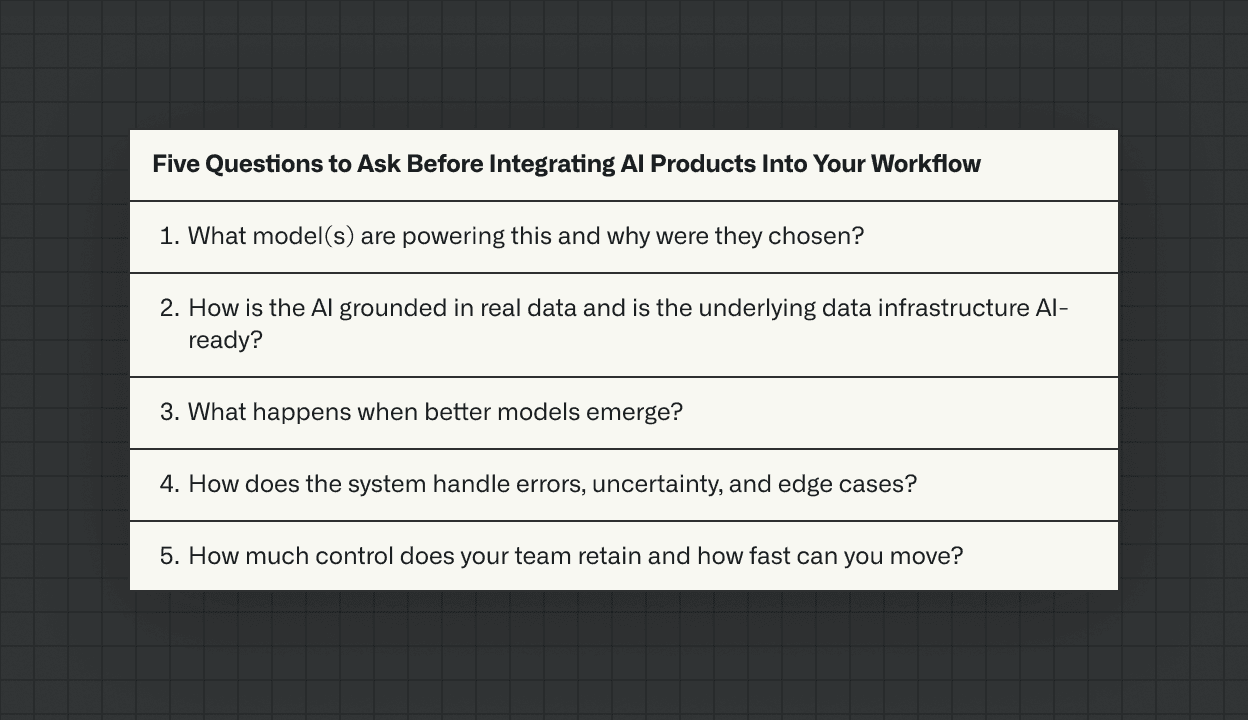 Five Questions to Ask Before Integrating AI Products Into Your Workflow

1. What model(s) are powering this and why were they chosen?

2. How is the AI grounded in real data and is the underlying data infrastructure AI-ready?

3. What happens when better models emerge?

4. How does the system handle errors, uncertainty, and edge cases?

5. How much control does your team retain and how fast can you move?